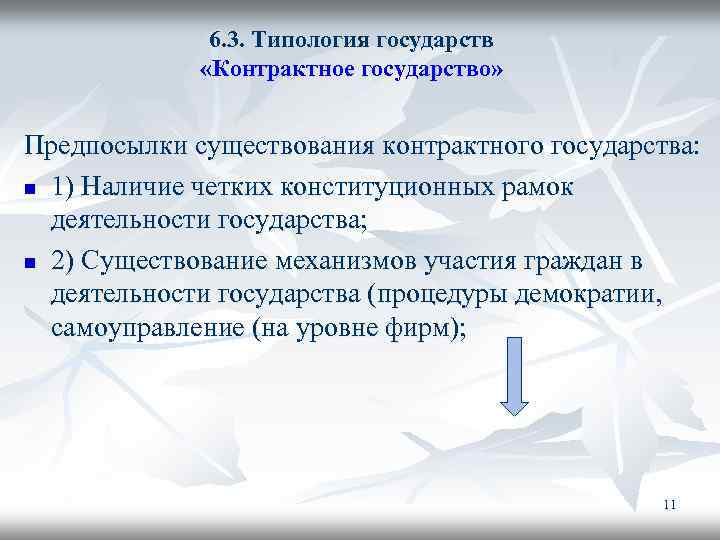 6.3. Типология государств
«Контрактное государство»

Предпосылки существования контрактного государства:

1) Наличие четких конституционных рамок деятельности государства;

2) Существование механизмов участия граждан в деятельности государства (процедуры демократии, самоуправление (на уровне фирм);

11